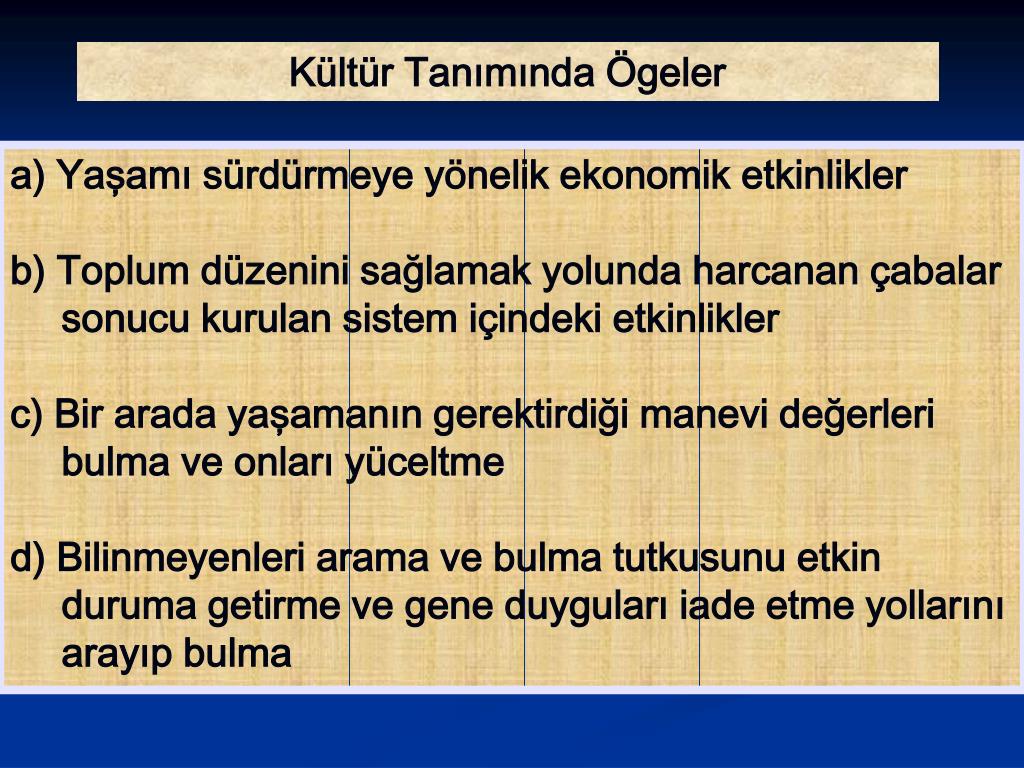 Kültür Tanımında Ögeler

a) Yaşamı sürdürmeye yönelik ekonomik etkinlikler

b) Toplum düzenini sağlamak yolunda harcanan çabalar sonucu kurulan sistem içindeki etkinlikler

c) Bir arada yaşamanın gerektirdiği manevi değerleri bulma ve onları yüceltme

d) Bilinmeyenleri arama ve bulma tutkusunu etkin duruma getirme ve gene duyguları iade etme yollarını arayıp bulma